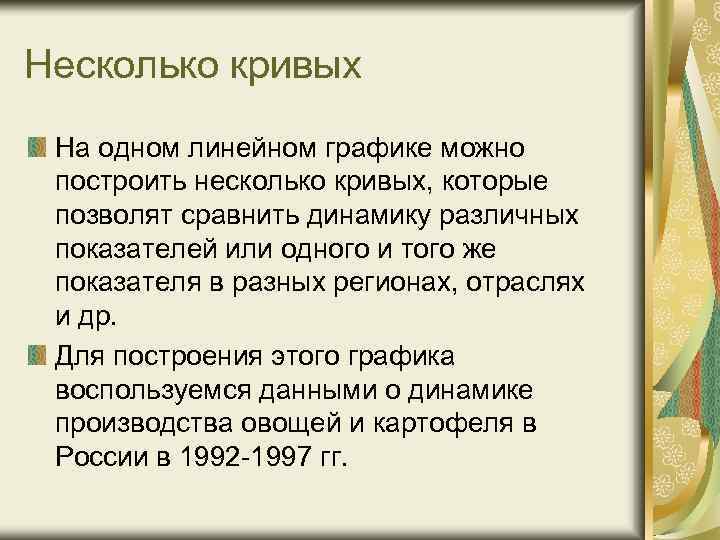 Несколько кривых

На одном линейном графике можно построить несколько кривых, которые позволят сравнить динамику различных показателей или одного и того же показателя в разных регионах, отраслях и др.

Для построения этого графика воспользуемся данными о динамике производства овощей и картофеля в России в 1992-1997 гг.